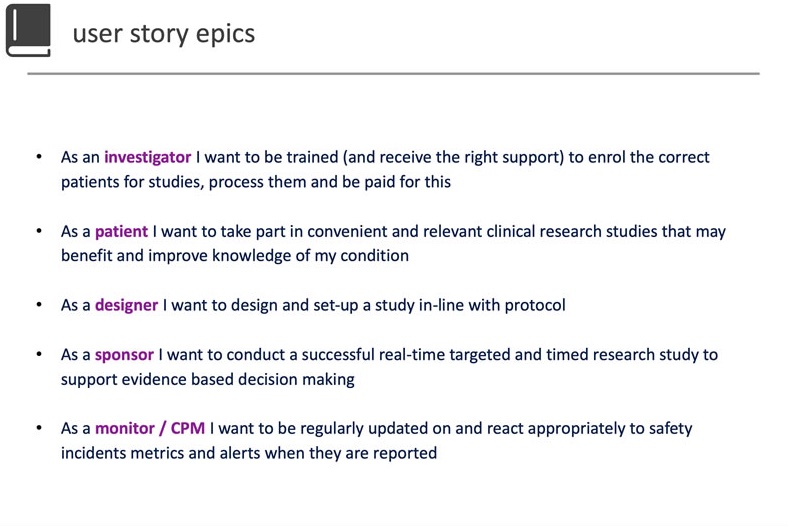 user story epics

• As an investigator I want to be trained (and receive the right support) to enrol the correct patients for studies, process them and be paid for this

• As a patient I want to take part in convenient and relevant clinical research studies that may benefit and improve knowledge of my condition

• As a designer I want to design and set-up a study in-line with protocol

• As a sponsor I want to conduct a successful real-time targeted and timed research study to support evidence based decision making

• As a monitor / CPM I want to be regularly updated on and react appropriately to safety incidents metrics and alerts when they are reported